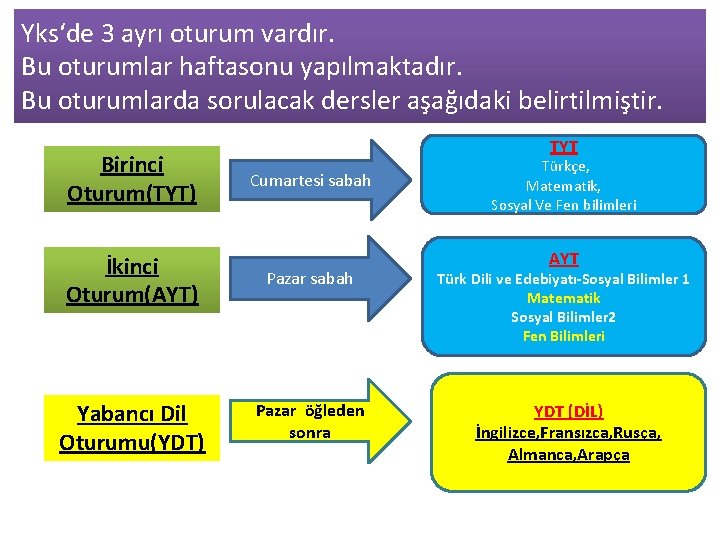 Yks'de 3 ayrı oturum vardır.
Bu oturumlar haftasonu yapılmaktadır.
Bu oturumlarda sorulacak dersler aşağıdaki belirtilmiştir.

Birinci Oturum(TYT)

Cumartesi sabah

TYT
Türkçe,
Matematik,
Sosyal Ve Fen bilimleri

İkinci Oturum(AYT)

Pazar sabah

AYT
Türk Dili ve Edebiyatı-Sosyal Bilimler 1
Matematik
Sosyal Bilimler2
Fen Bilimleri

Yabancı Dil Oturumu(YDT)

Pazar öğleden sonra

YDT (DİL)
İngilizce,Fransızca,Rusça,
Almanca,Arapça